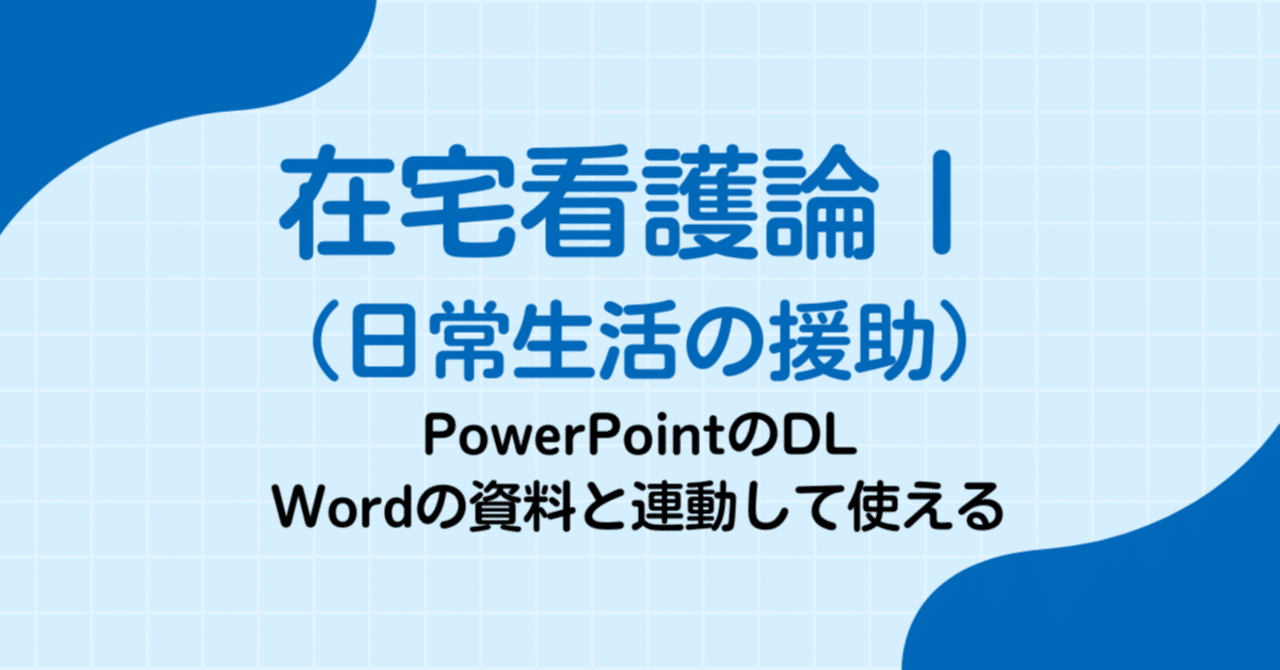 在宅看護論Ⅰ
（日常生活の援助）

PowerPointのDL
Wordの資料と連動して使える